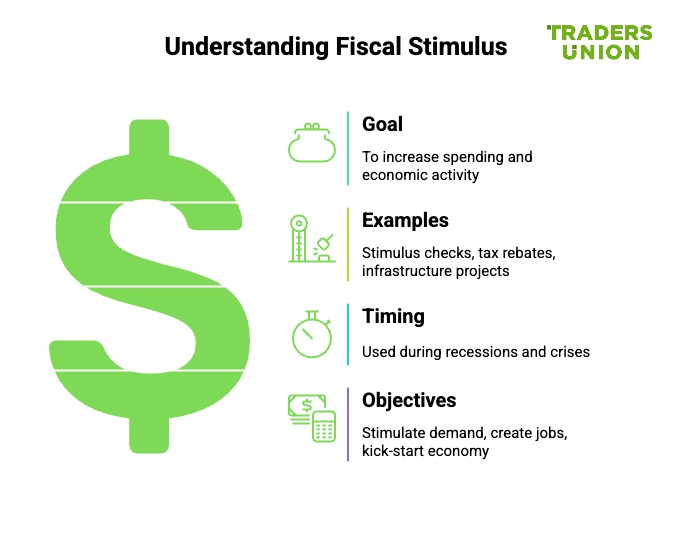 Understanding Fiscal Stimulus

TRADERS UNION

Goal

To increase spending and economic activity

Examples

Stimulus checks, tax rebates, infrastructure projects

Timing

Used during recessions and crises

Objectives

Stimulate demand, create jobs, kick-start economy